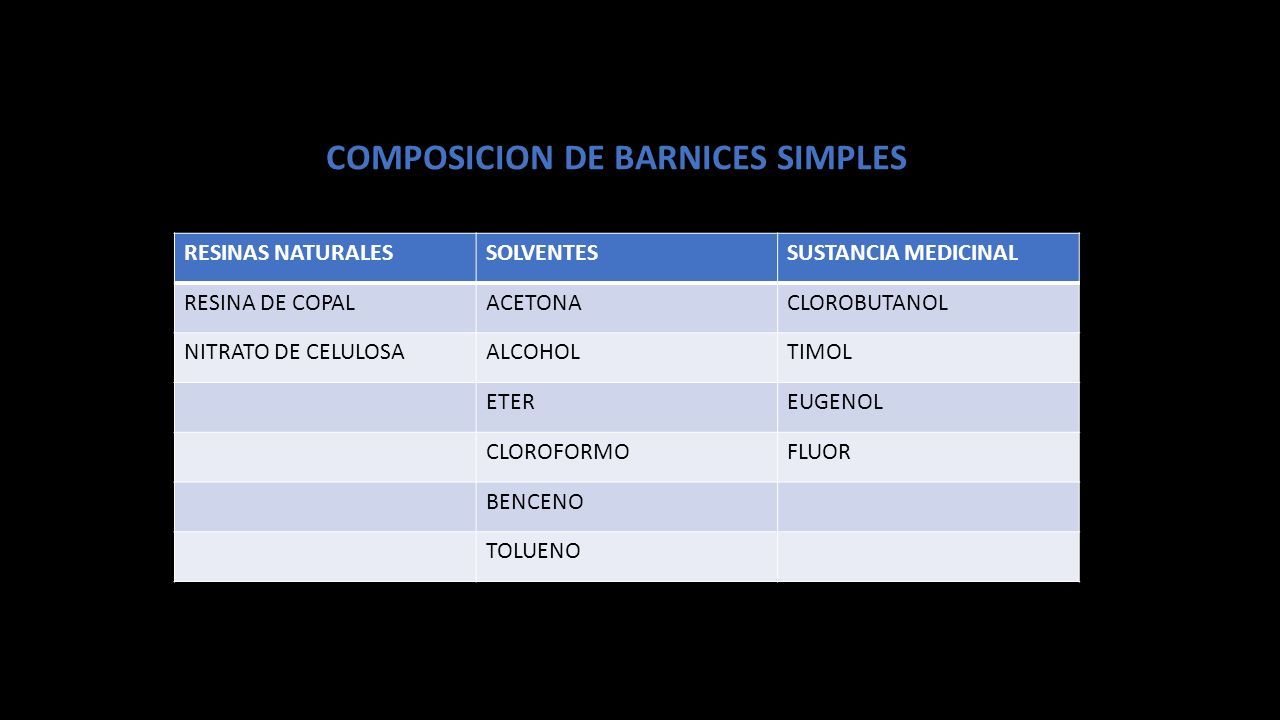 COMPOSICION DE BARNICES SIMPLES

| RESINAS NATURALES | SOLVENTES | SUSTANCIA MEDICINAL |
|---|---|---|
| RESINA DE COPAL | ACETONA | CLOROBUTANOL |
| NITRATO DE CELULOSA | ALCOHOL | TIMOL |
| | ETER | EUGENOL |
| | CLOROFORMO | FLUOR |
| | BENCENO | |
| | TOLUENO | |